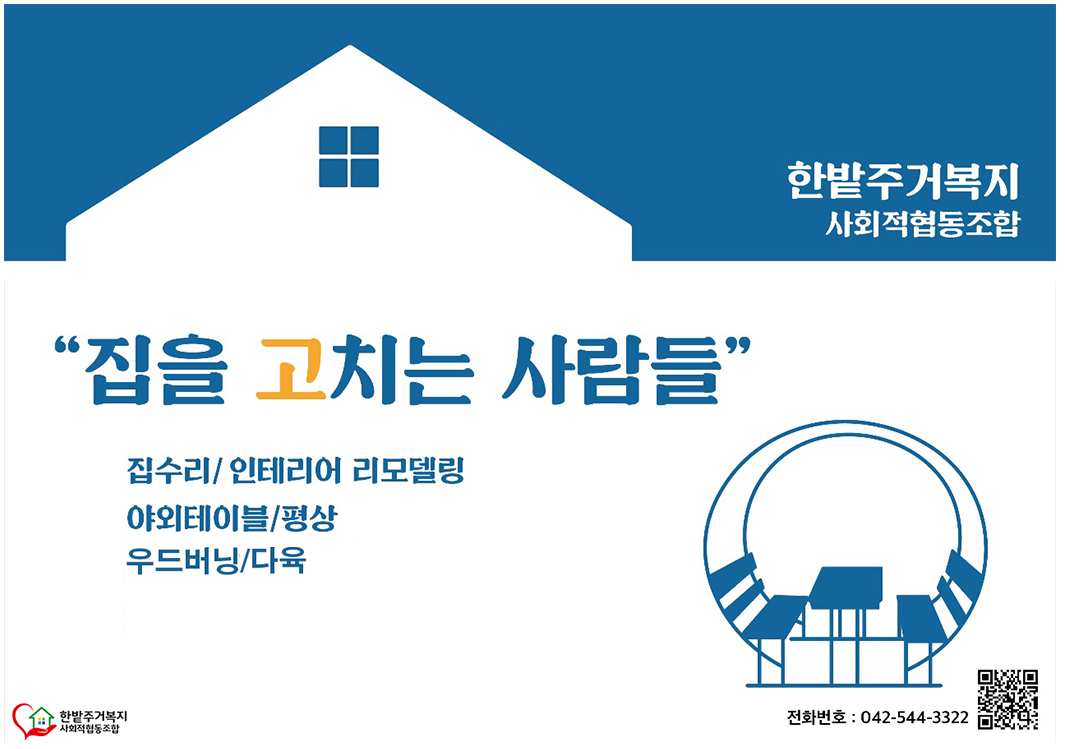 한밭주거복지
사회적협동조합

“집을 고치는 사람들”

집수리/ 인테리어 리모델링
야외테이블/평상
우드버닝/다육

한밭주거복지
사회적협동조합

전화번호 : 042-544-3322